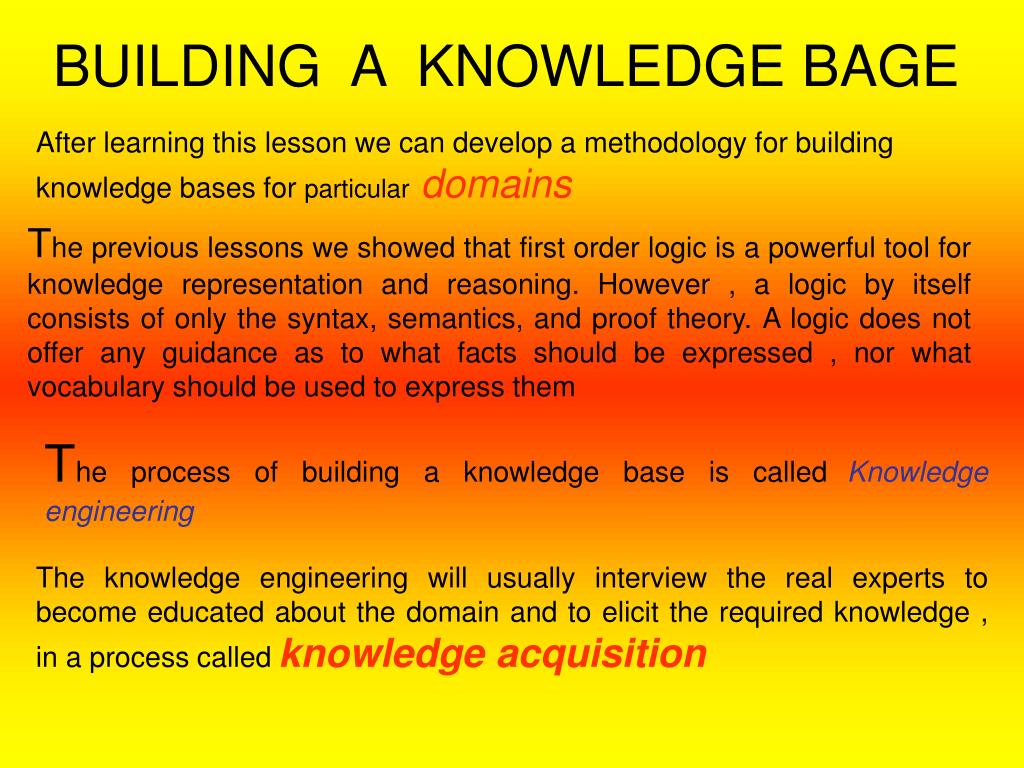 BUILDING A KNOWLEDGE BAGE

After learning this lesson we can develop a methodology for building knowledge bases for particular domains

The previous lessons we showed that first order logic is a powerful tool for knowledge representation and reasoning. However , a logic by itself consists of only the syntax, semantics, and proof theory. A logic does not offer any guidance as to what facts should be expressed , nor what vocabulary should be used to express them

The process of building a knowledge base is called Knowledge engineering

The knowledge engineering will usually interview the real experts to become educated about the domain and to elicit the required knowledge , in a process called knowledge acquisition